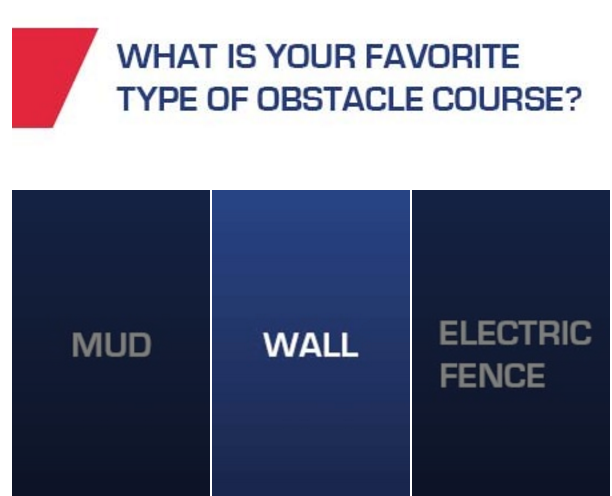 WHAT IS YOUR FAVORITE TYPE OF OBSTACLE COURSE?

MUD

WALL

ELECTRIC FENCE